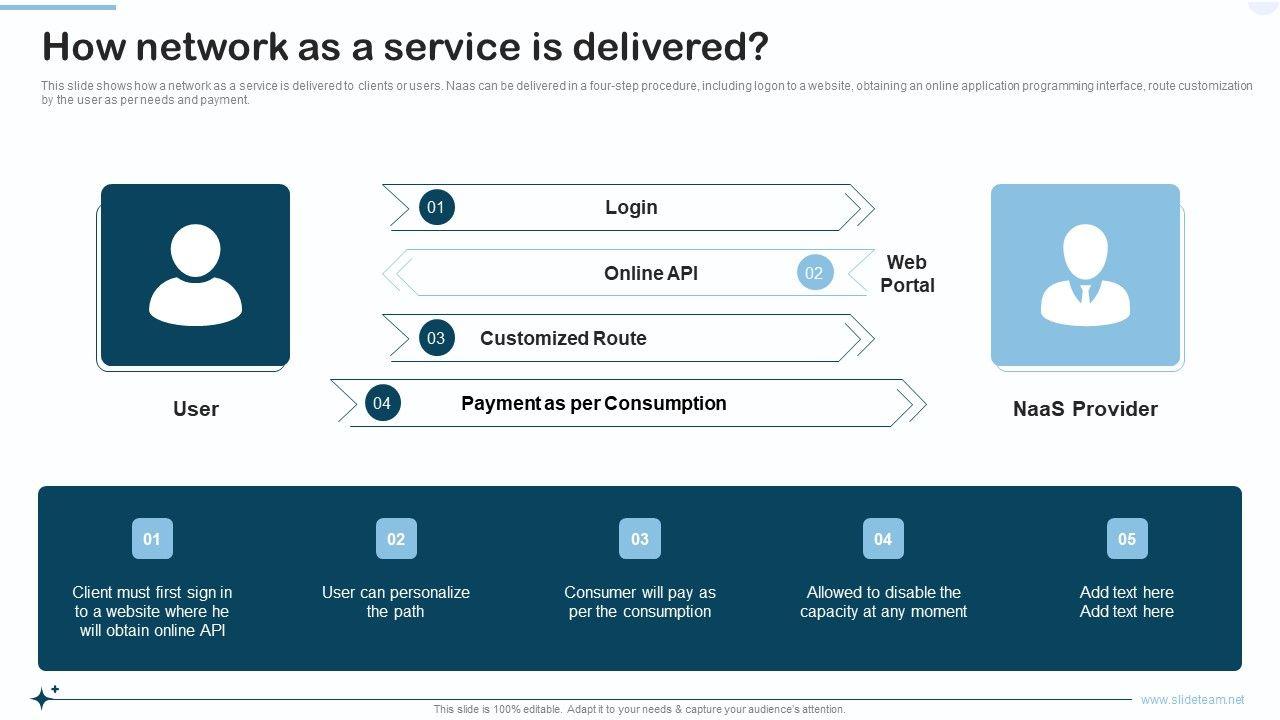 How network as a service is delivered?

This slide shows how a network as a service is delivered to clients or users. Naas can be delivered in a four-step procedure, including logon to a website, obtaining an online application programming interface, route customization by the user as per needs and payment.

User

01 Login

Online API 02

Web Portal

03 Customized Route

04 Payment as per Consumption

NaaS Provider

01
Client must first sign in to a website where he will obtain online API

02
User can personalize the path

03
Consumer will pay as per the consumption

04
Allowed to disable the capacity at any moment

05
Add text here Add text here

This slide is 100% editable. Adapt it to your needs & capture your audience's attention.

www.slideteam.net